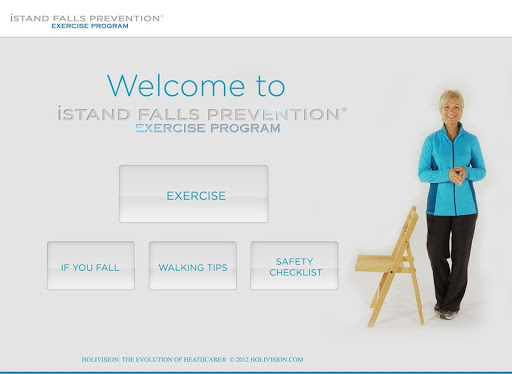 iSTAND FALLS PREVENTION®
EXERCISE PROGRAM

Welcome to
iSTAND FALLS PREVENTION®
EXERCISE PROGRAM

EXERCISE

IF YOU FALL

WALKING TIPS

SAFETY CHECKLIST

HOLIVISION: THE EVOLUTION OF HEATHCARE® © 2012 HOLIVISION.COM